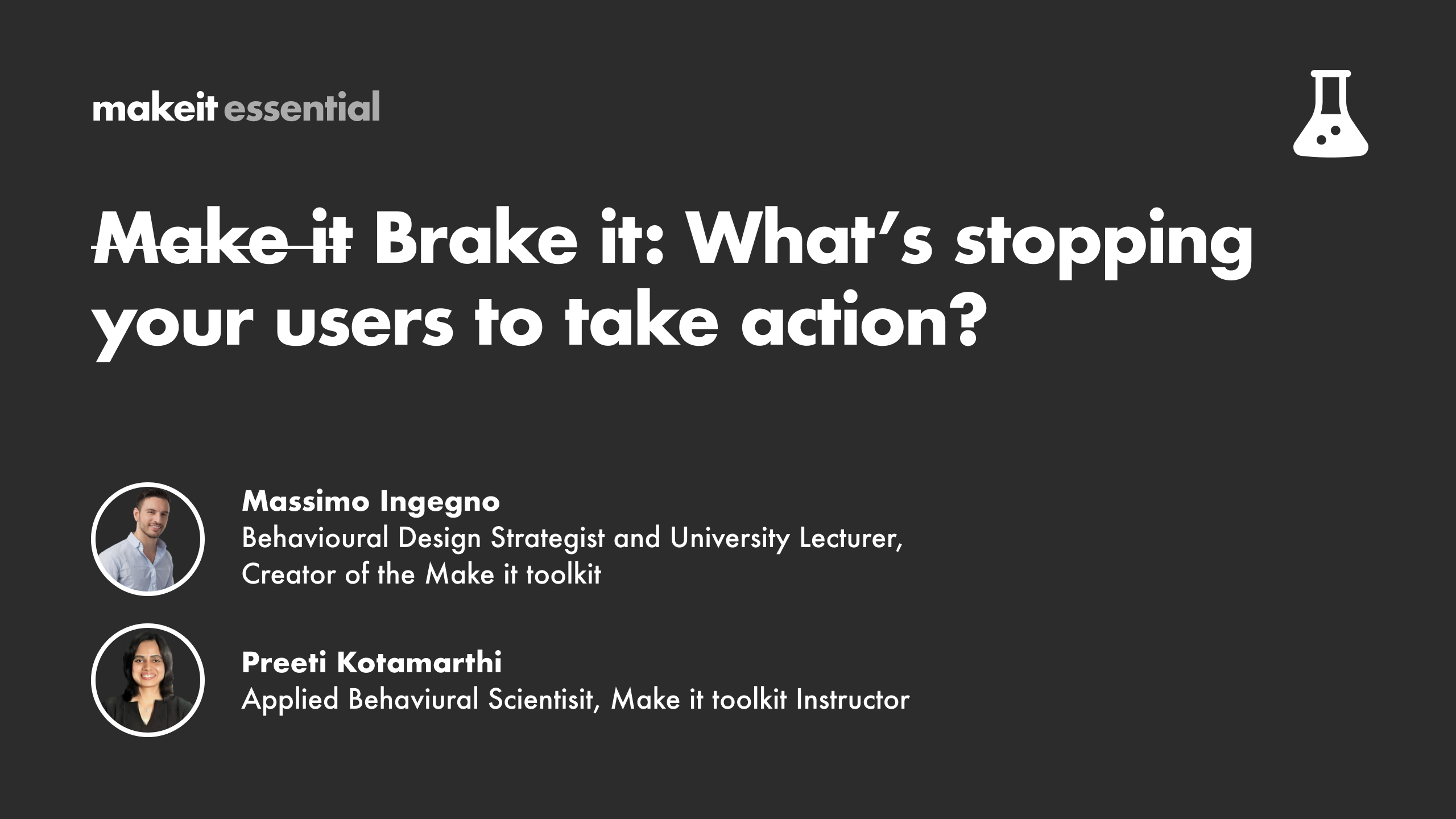 makeit essential

Make it Brake it: What's stopping your users to take action?

Massimo Ingegno
Behavioural Design Strategist and University Lecturer,
Creator of the Make it toolkit

Preeti Kotamarthi
Applied Behaviural Scientisit, Make it toolkit Instructor